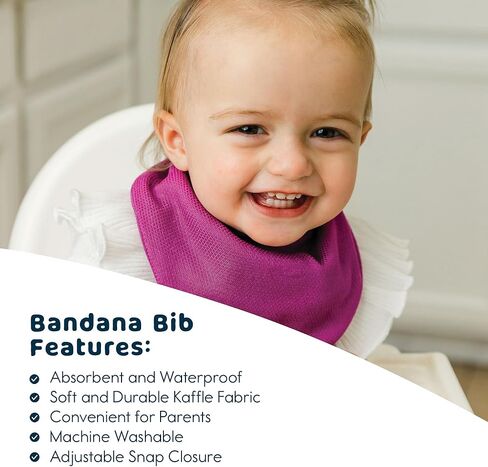 Bandana Bib Features:

Absorbent and Waterproof
Soft and Durable Kaffle Fabric
Convenient for Parents
Machine Washable
Adjustable Snap Closure